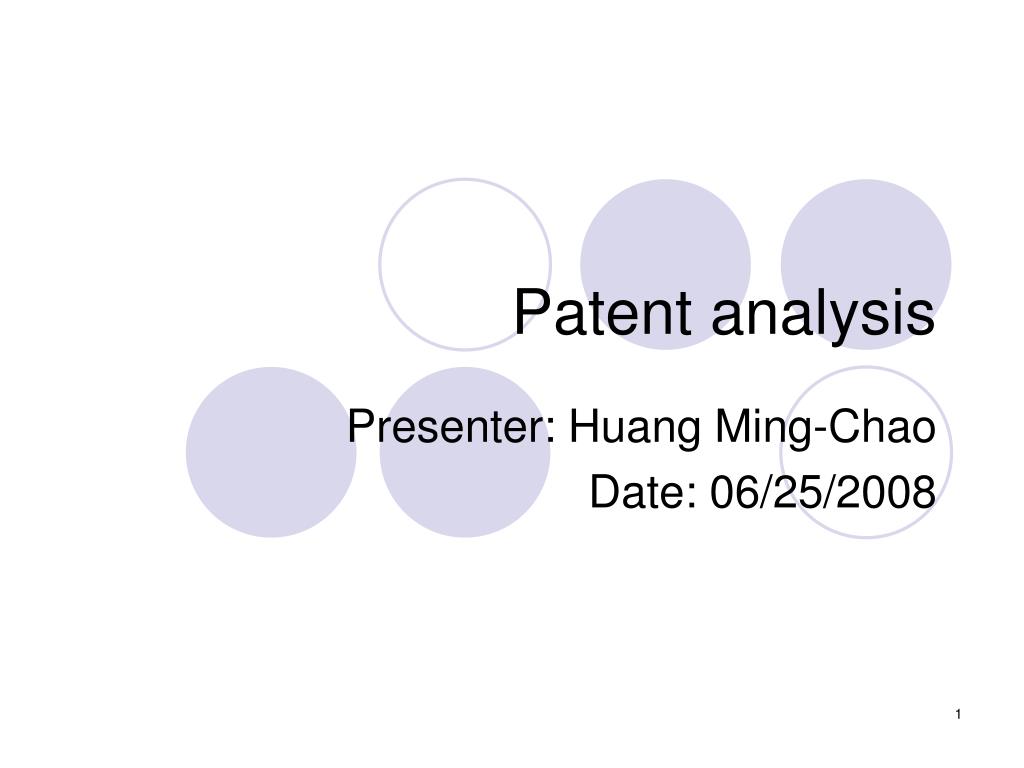 Patent analysis

Presenter: Huang Ming-Chao

Date: 06/25/2008

1